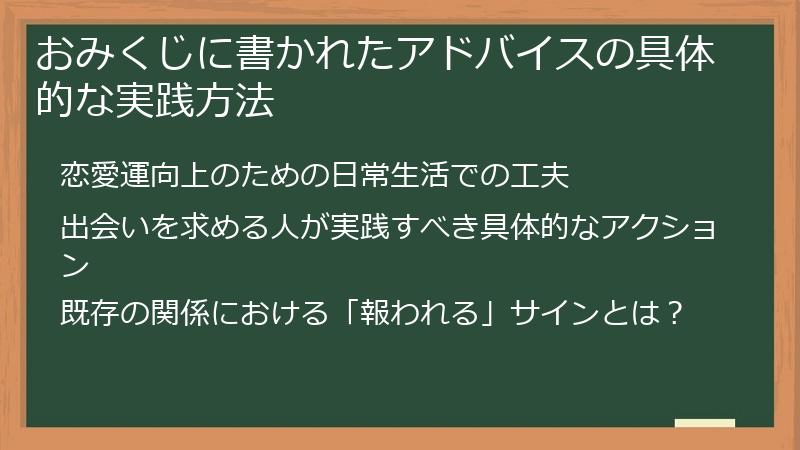 おみくじに書かれたアドバイスの具体的な実践方法

恋愛運向上のための日常生活での工夫

出会いを求める人が実践すべき具体的なアクション

既存の関係における「報われる」サインとは？